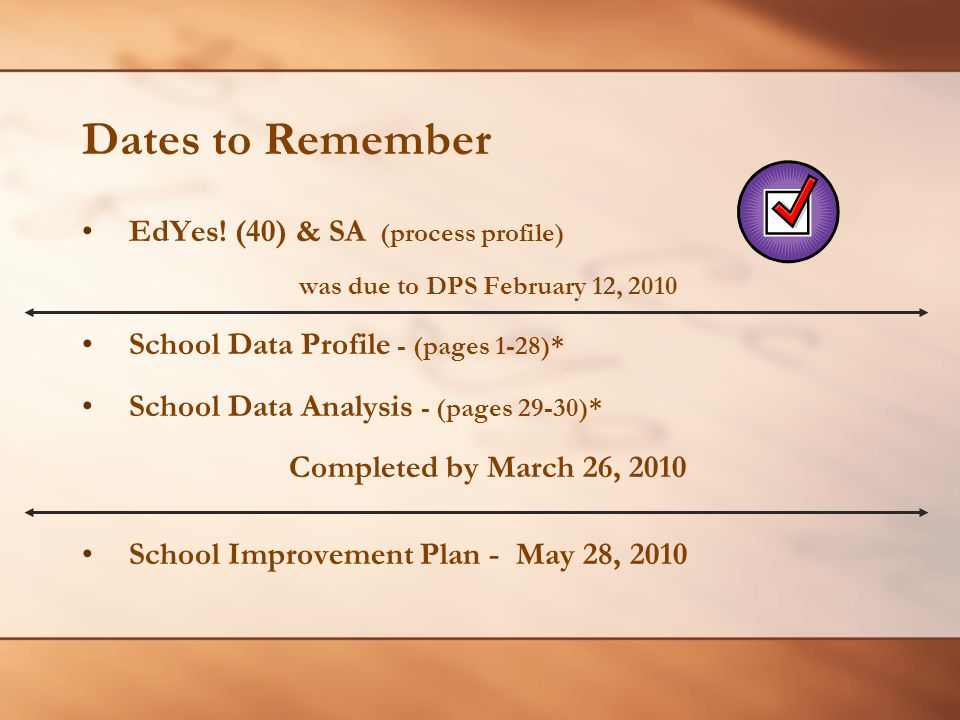 Dates to Remember

• EdYes! (40) & SA (process profile)

was due to DPS February 12, 2010

• School Data Profile - (pages 1-28)*

• School Data Analysis - (pages 29-30)*

Completed by March 26, 2010

• School Improvement Plan - May 28, 2010